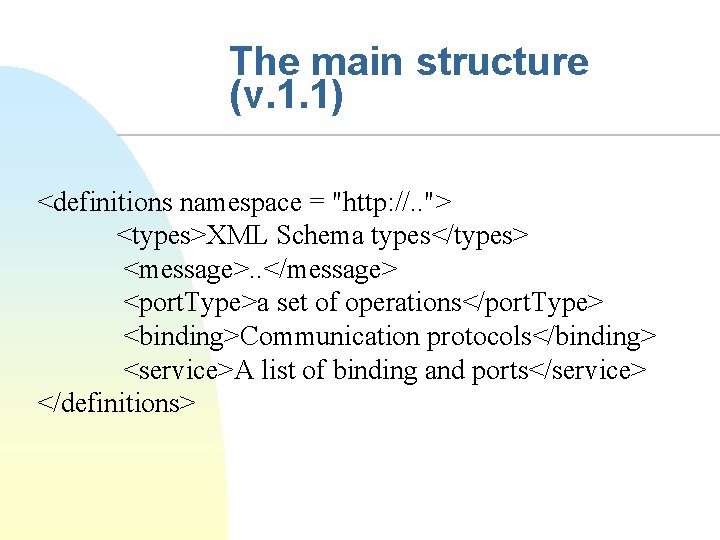 The main structure (v.1.1)

<definitions namespace = "http://..">
<types>XML Schema types</types>
<message>..</message>
<portType>a set of operations</portType>
<binding>Communication protocols</binding>
<service>A list of binding and ports</service>
</definitions>